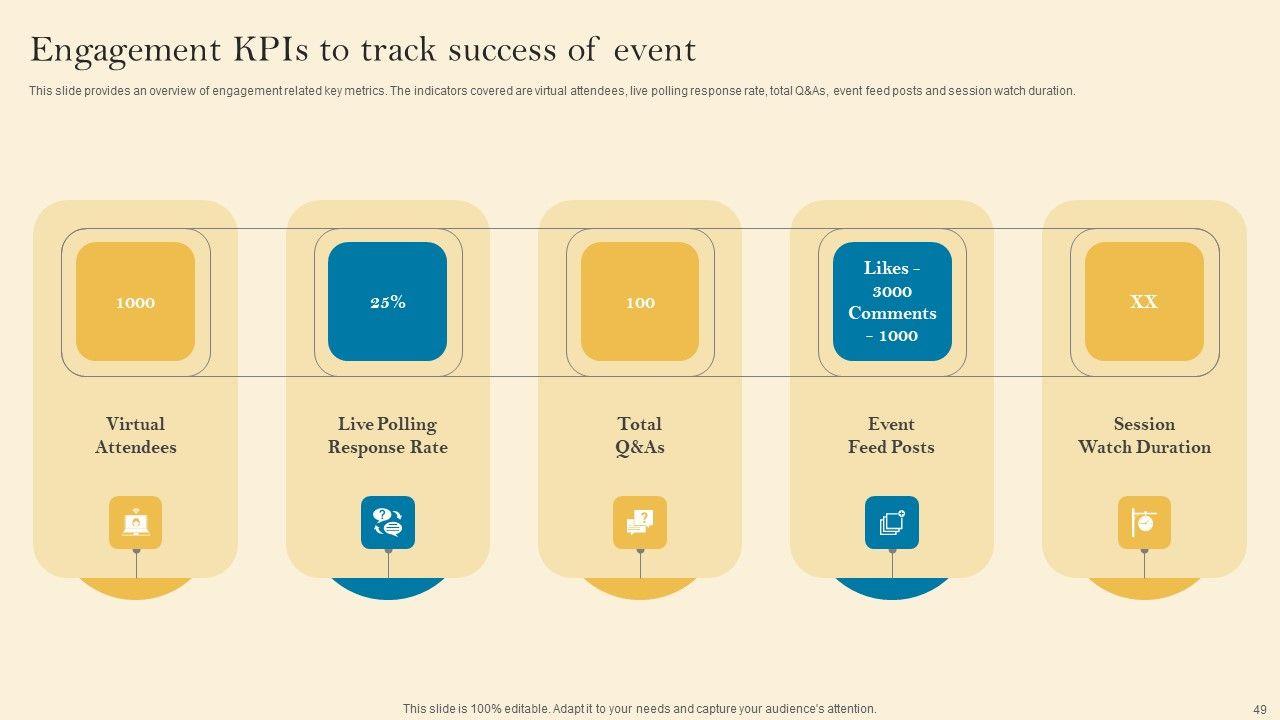 Engagement KPIs to track success of event

This slide provides an overview of engagement related key metrics. The indicators covered are virtual attendees, live polling response rate, total Q&As, event feed posts and session watch duration.

1000

Virtual Attendees

25%

Live Polling Response Rate

100

Total Q&As

Likes - 3000 Comments - 1000

Event Feed Posts

XX

Session Watch Duration

This slide is 100% editable. Adapt it to your needs and capture your audience's attention.

49